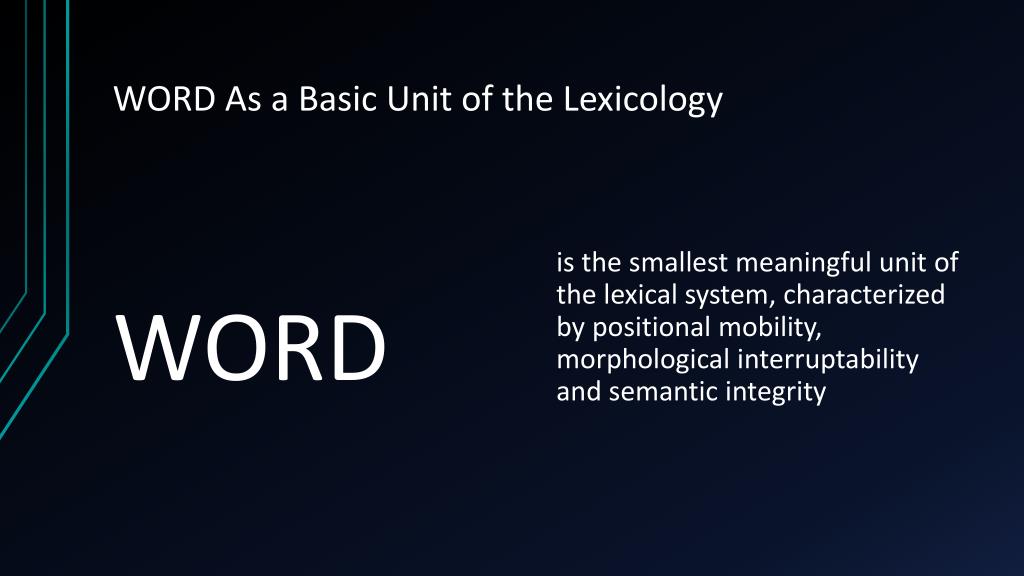 WORD As a Basic Unit of the Lexicology

WORD

is the smallest meaningful unit of the lexical system, characterized by positional mobility, morphological interruptability and semantic integrity